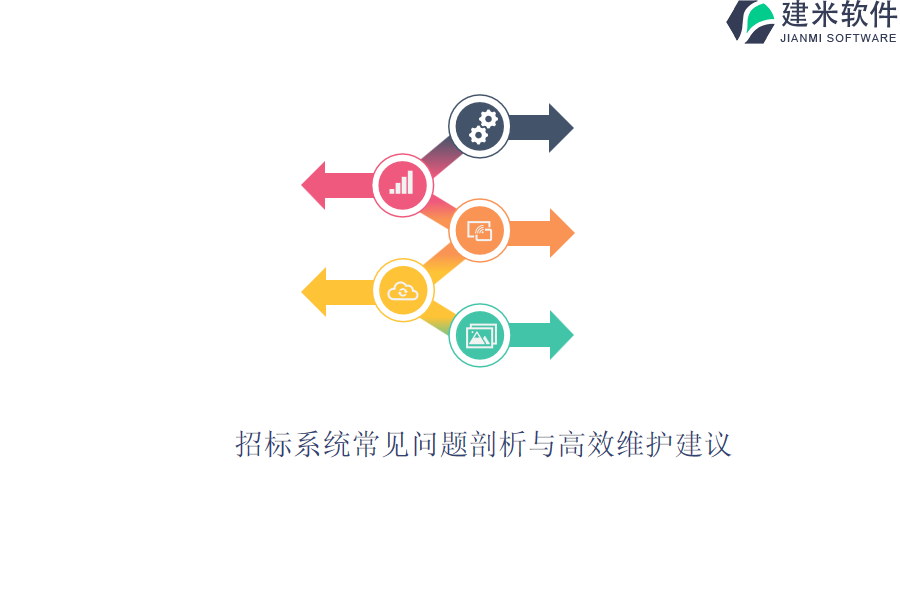 建米软件
JIANMI SOFTWARE

招标系统常见问题剖析与高效维护建议